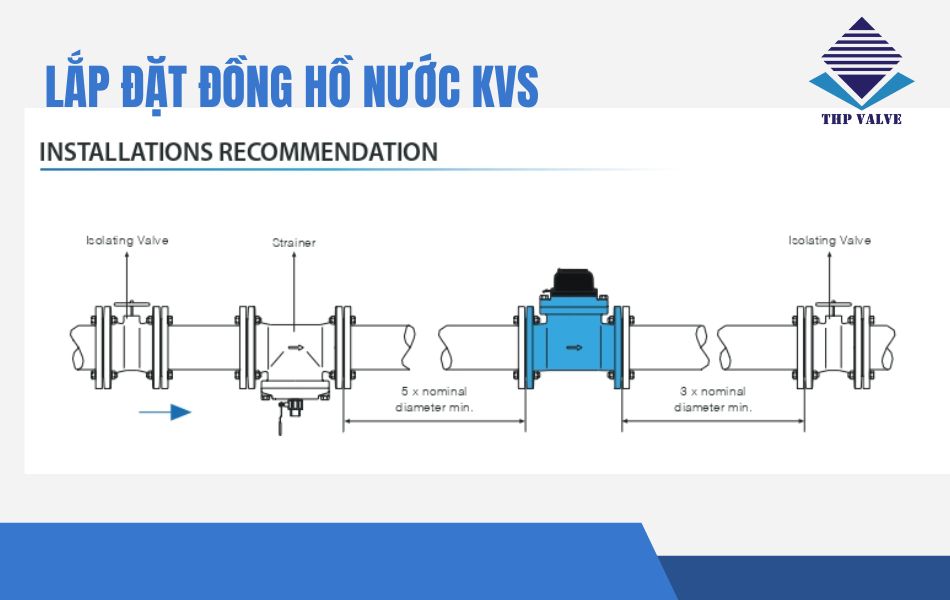 LẮP ĐẶT ĐỒNG HỒ NƯỚC KVS

THP VALVE

INSTALLATIONS RECOMMENDATION

Isolating Valve

Strainer

Isolating Valve

5 x nominal diameter min.

3 x nominal diameter min.